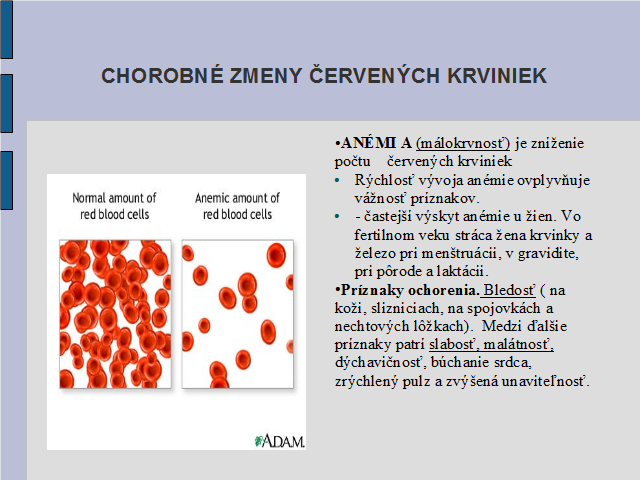 CHOROBNÉ ZMENY ČERVENÝCH KRVINIEK

Normal amount of red blood cells

Anemic amount of red blood cells

A.D.A.M.

•ANÉMI A (málokrvnosť) je zníženie počtu červených krviniek

• Rýchlosť vývoja anémie ovplyvňuje vážnosť príznakov.

• - častejší výskyt anémie u žien. Vo fertilnom veku stráca žena krvinky a železo pri menštruácii, v gravidite, pri pôrode a laktácii.

•Príznaky ochorenia. Bledosť ( na koži, slizniciach, na spojovkách a nechtových lôžkach). Medzi ďalšie príznaky patrí slabosť, malátnosť, dýchavičnosť, búchanie srdca, zrýchlený pulz a zvýšená unaviteľnosť.